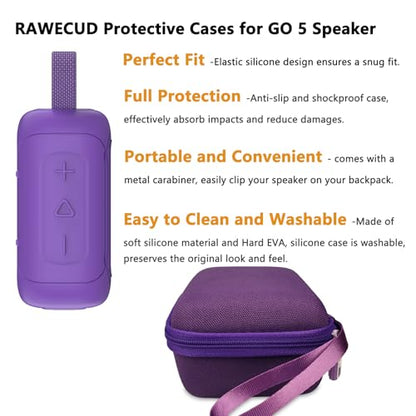 RAWECUD Protective Cases for GO 5 Speaker

Perfect Fit -Elastic silicone design ensures a snug fit.

Full Protection -Anti-slip and shockproof case, effectively absorb impacts and reduce damages.

Portable and Convenient - comes with a metal carabiner, easily clip your speaker on your backpack.

Easy to Clean and Washable -Made of soft silicone material and Hard EVA, silicone case is washable, preserves the original look and feel.